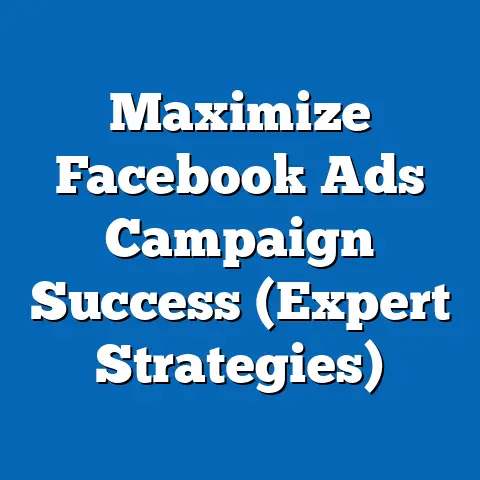 Maximize Facebook Ads Campaign Success (Expert Strategies)